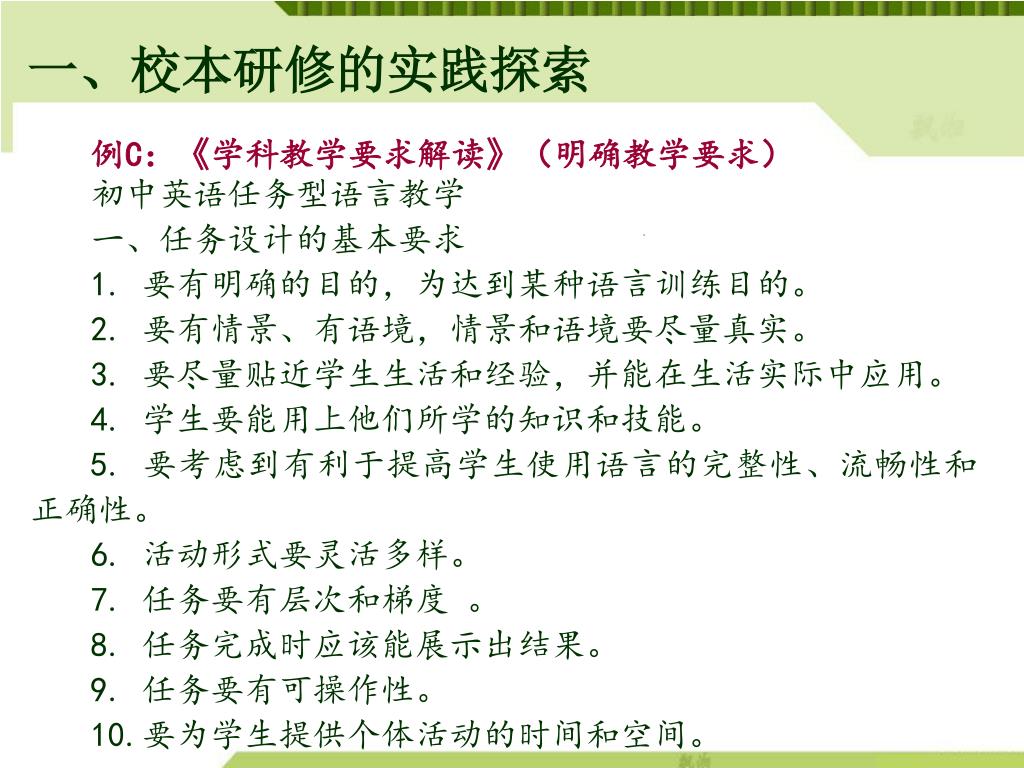 一、校本研修的实践探索

例C：《学科教学要求解读》（明确教学要求）

初中英语任务型语言教学

一、任务设计的基本要求

1. 要有明确的目的，为达到某种语言训练目的。

2. 要有情景、有语境，情景和语境要尽量真实。

3. 要尽量贴近学生生活和经验，并能在生活实际中应用。

4. 学生要能用上他们所学的知识和技能。

5. 要考虑到有利于提高学生使用语言的完整性、流畅性和正确性。

6. 活动形式要灵活多样。

7. 任务要有层次和梯度 。

8. 任务完成时应该能展示出结果。

9. 任务要有可操作性。

10. 要为学生提供个体活动的时间和空间。